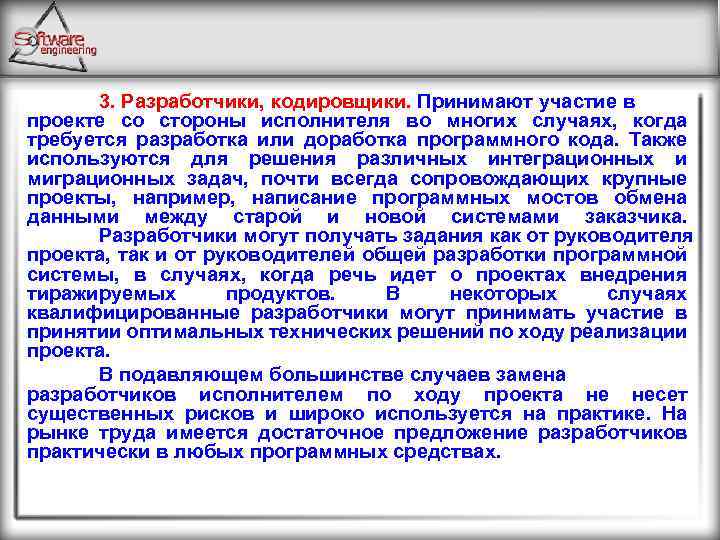 Software engineering

3. Разработчики, кодировщики. Принимают участие в проекте со стороны исполнителя во многих случаях, когда требуется разработка или доработка программного кода. Также используются для решения различных интеграционных и миграционных задач, почти всегда сопровождающих крупные проекты, например, написание программных мостов обмена данными между старой и новой системами заказчика.

Разработчики могут получать задания как от руководителя проекта, так и от руководителей общей разработки программной системы, в случаях, когда речь идет о проектах внедрения тиражируемых продуктов. В некоторых случаях квалифицированные разработчики могут принимать участие в принятии оптимальных технических решений по ходу реализации проекта.

В подавляющем большинстве случаев замена разработчиков исполнителем по ходу проекта не несет существенных рисков и широко используется на практике. На рынке труда имеется достаточное предложение разработчиков практически в любых программных средствах.